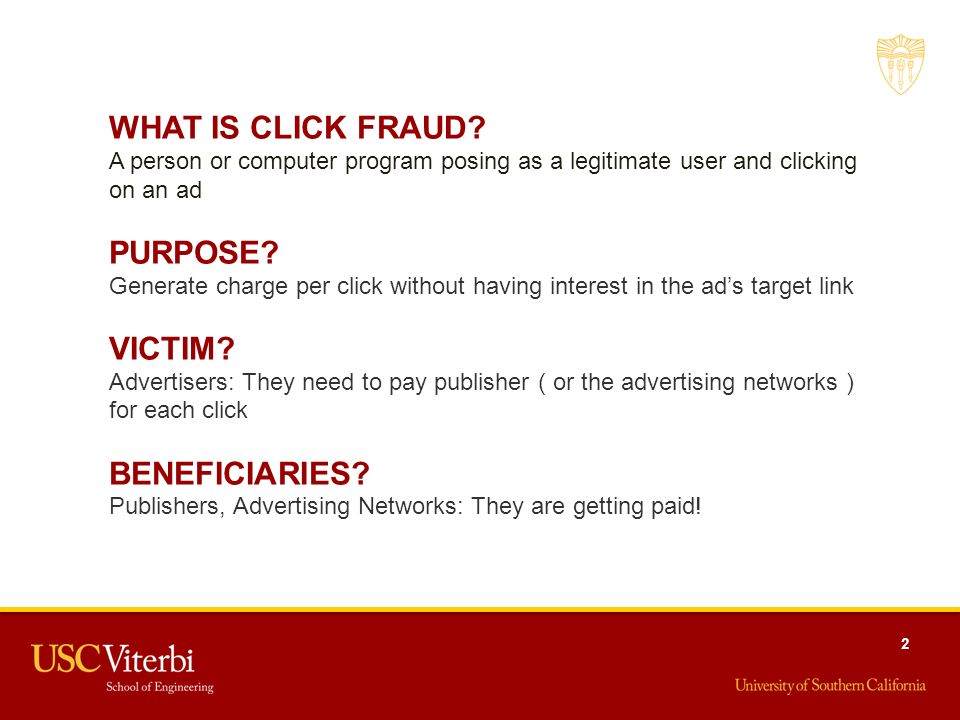 WHAT IS CLICK FRAUD?
A person or computer program posing as a legitimate user and clicking on an ad

PURPOSE?
Generate charge per click without having interest in the ad's target link

VICTIM?
Advertisers: They need to pay publisher ( or the advertising networks ) for each click

BENEFICIARIES?
Publishers, Advertising Networks: They are getting paid!

USC Viterbi
School of Engineering

2

University of Southern California